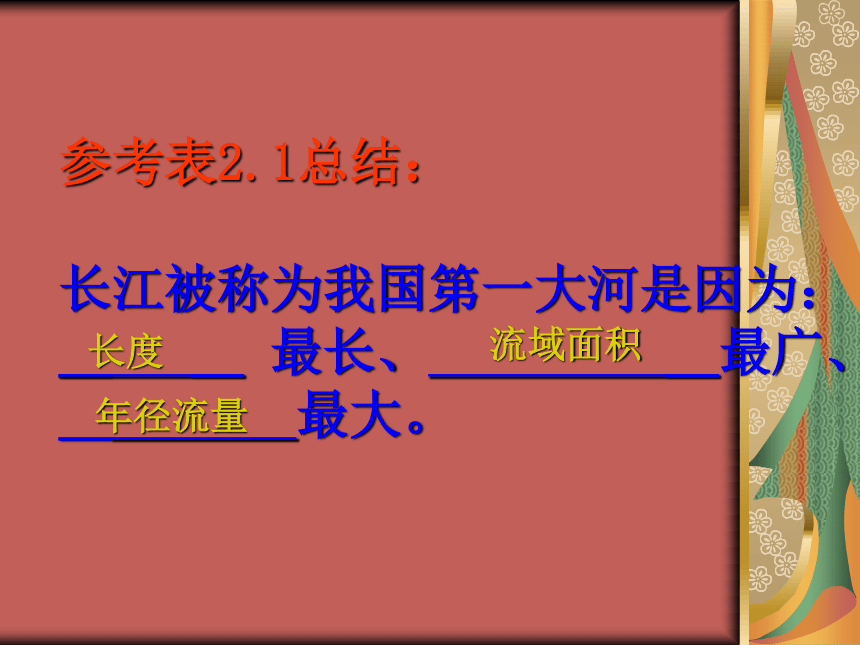 参考表2.1总结：

长江被称为我国第一大河是因为：
长度 最长、流域面积最广、年径流量最大。